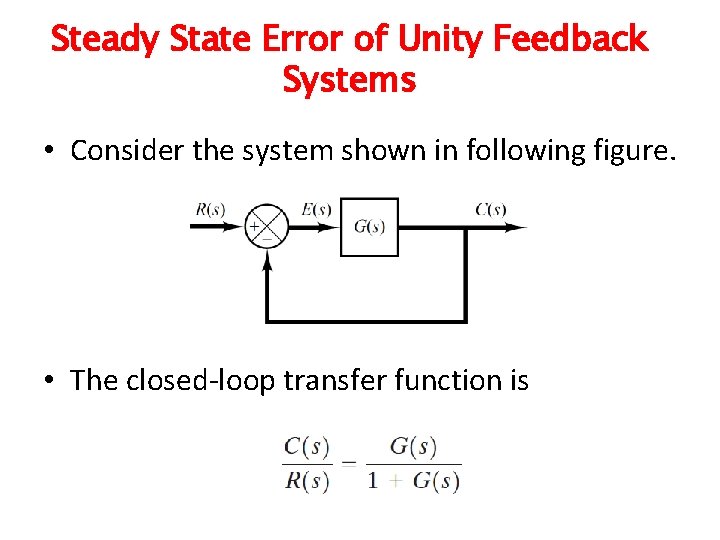 Steady State Error of Unity Feedback Systems

• Consider the system shown in following figure.

$R(s)$ + − $E(s)$ $G(s)$ $C(s)$

• The closed-loop transfer function is

$\frac{C(s)}{R(s)} = \frac{G(s)}{1 + G(s)}$